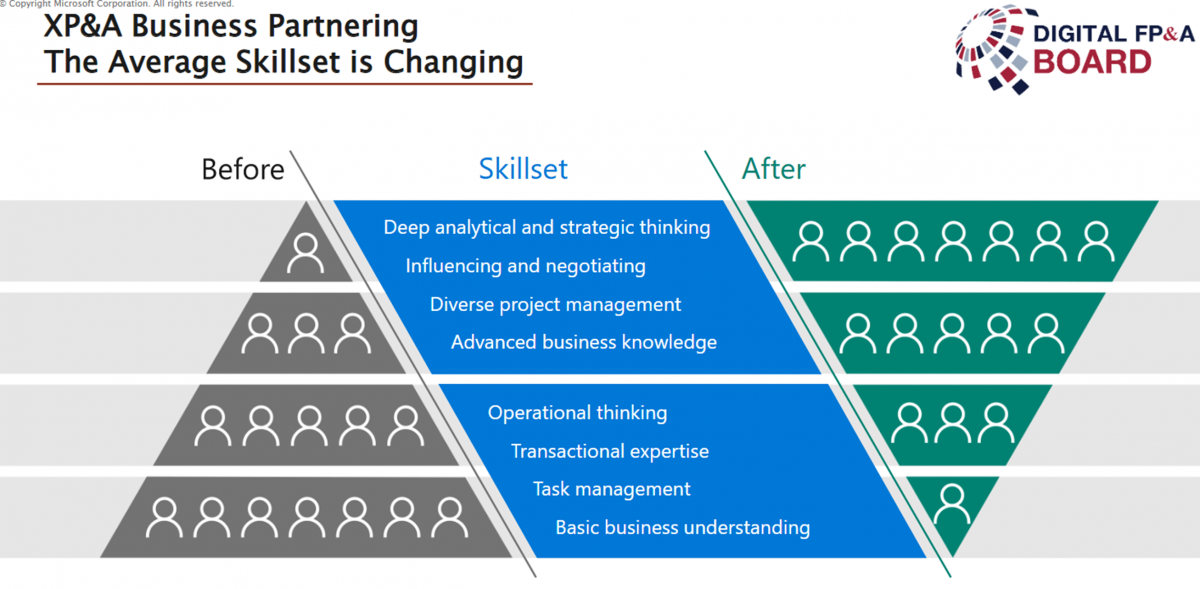 © Copyright Microsoft Corporation. All rights reserved.

XP&A Business Partnering
The Average Skillset is Changing

DIGITAL FP&A
BOARD

Before

Skillset

After

Deep analytical and strategic thinking

Influencing and negotiating

Diverse project management

Advanced business knowledge

Operational thinking

Transactional expertise

Task management

Basic business understanding